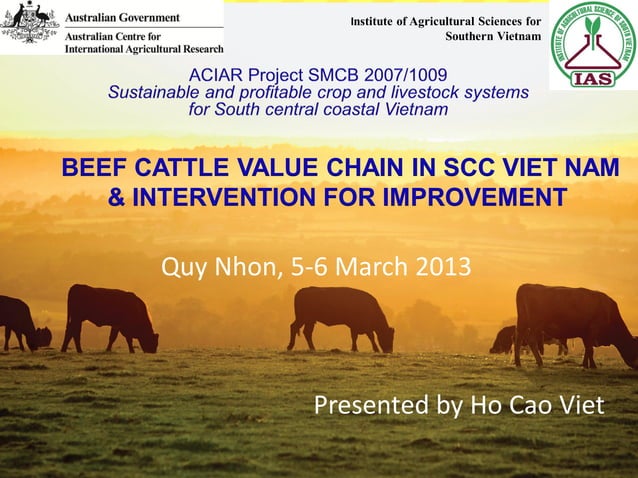 Australian Government
Australian Centre for International Agricultural Research

Institute of Agricultural Sciences for Southern Vietnam

INSTITUTE OF AGRICULTURAL SCIENCE OF SOUTH VIETNAM
IAS

ACIAR Project SMCB 2007/1009
Sustainable and profitable crop and livestock systems for South central coastal Vietnam

BEEF CATTLE VALUE CHAIN IN SCC VIET NAM & INTERVENTION FOR IMPROVEMENT

Quy Nhon, 5-6 March 2013

Presented by Ho Cao Viet